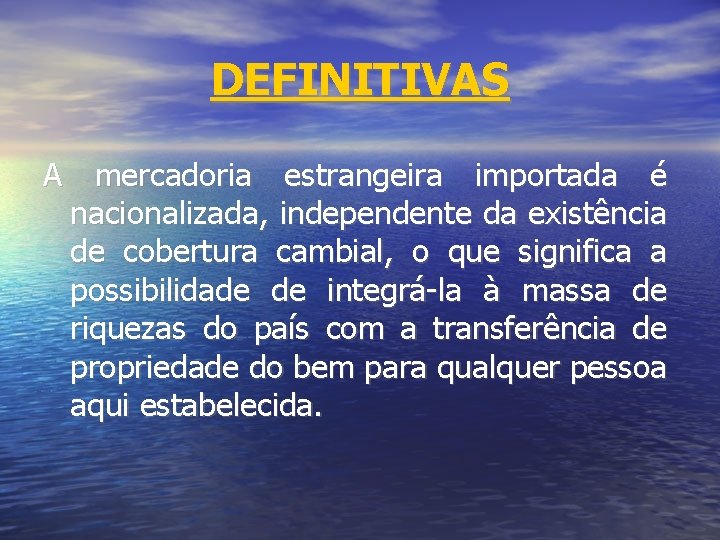 DEFINITIVAS

A mercadoria estrangeira importada é nacionalizada, independente da existência de cobertura cambial, o que significa a possibilidade de integrá-la à massa de riquezas do país com a transferência de propriedade do bem para qualquer pessoa aqui estabelecida.